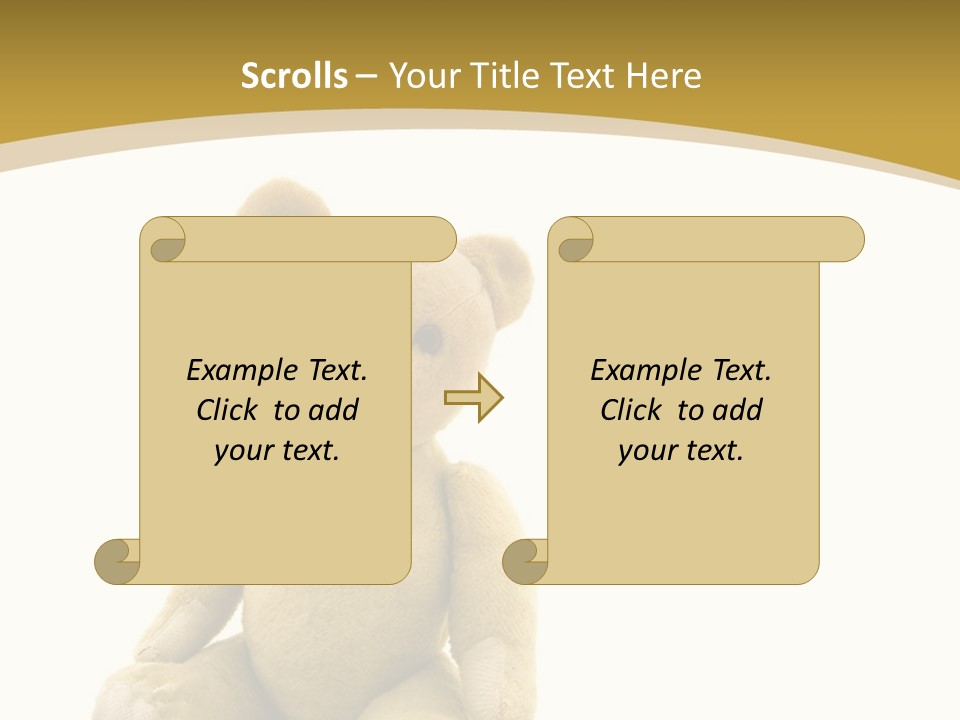 Scrolls – Your Title Text Here

Example Text. Click to add your text.

Example Text. Click to add your text.